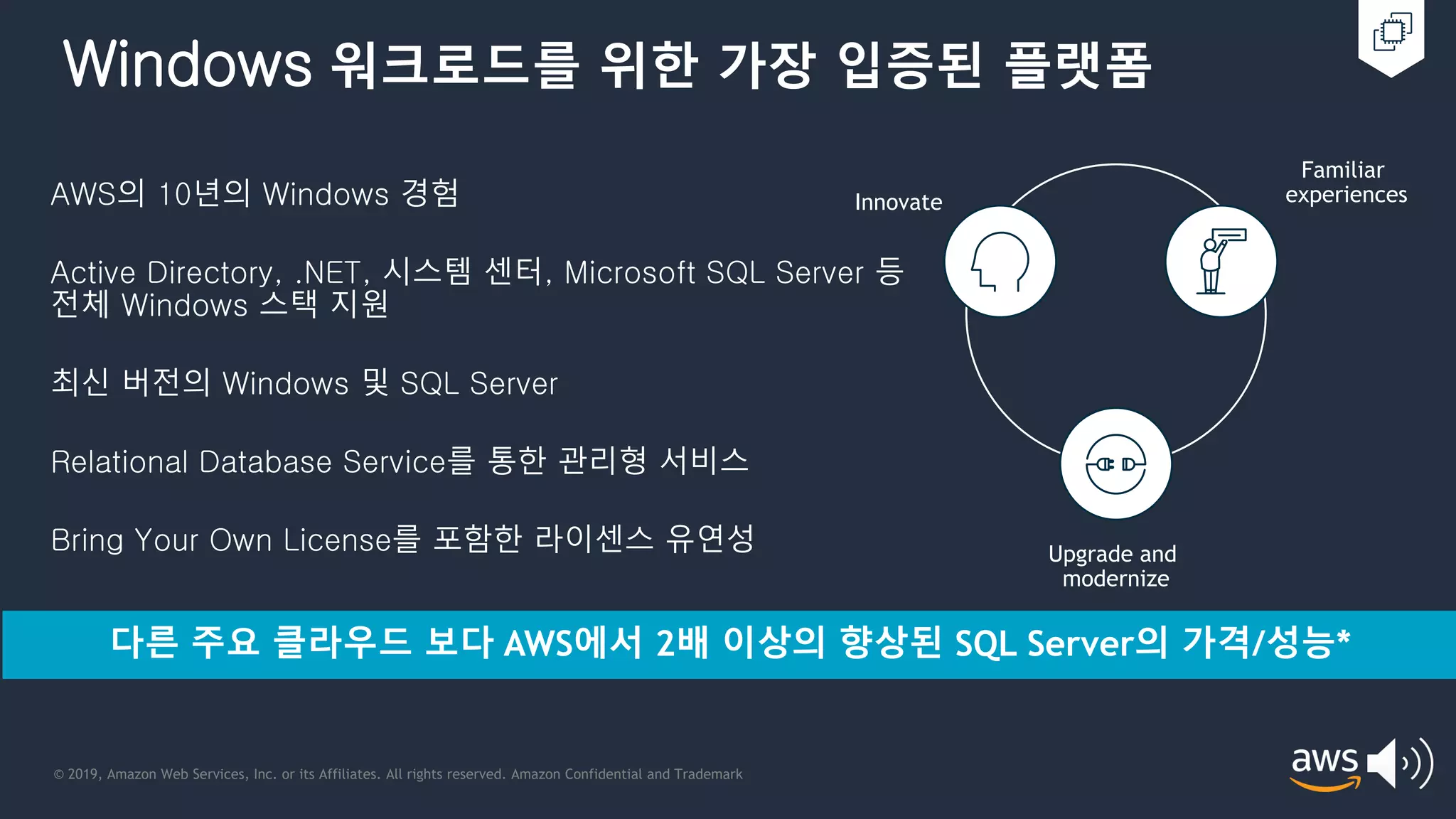 Windows 워크로드를 위한 가장 입증된 플랫폼

AWS의 10년의 Windows 경험

Active Directory, .NET, 시스템 센터, Microsoft SQL Server 등 전체 Windows 스택 지원

최신 버전의 Windows 및 SQL Server

Relational Database Service를 통한 관리형 서비스

Bring Your Own License를 포함한 라이센스 유연성

Innovate

Familiar experiences

Upgrade and modernize

다른 주요 클라우드 보다 AWS에서 2배 이상의 향상된 SQL Server의 가격/성능*

© 2019, Amazon Web Services, Inc. or its Affiliates. All rights reserved. Amazon Confidential and Trademark

aws